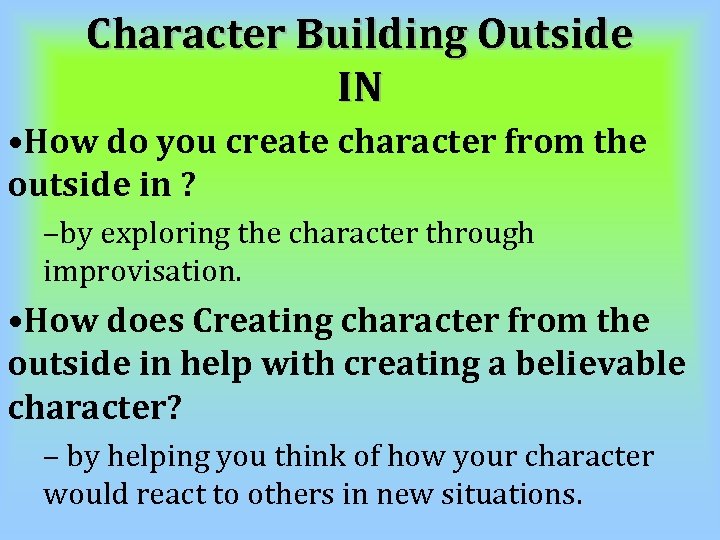 Character Building Outside IN

•How do you create character from the outside in ?

–by exploring the character through improvisation.

•How does Creating character from the outside in help with creating a believable character?

– by helping you think of how your character would react to others in new situations.